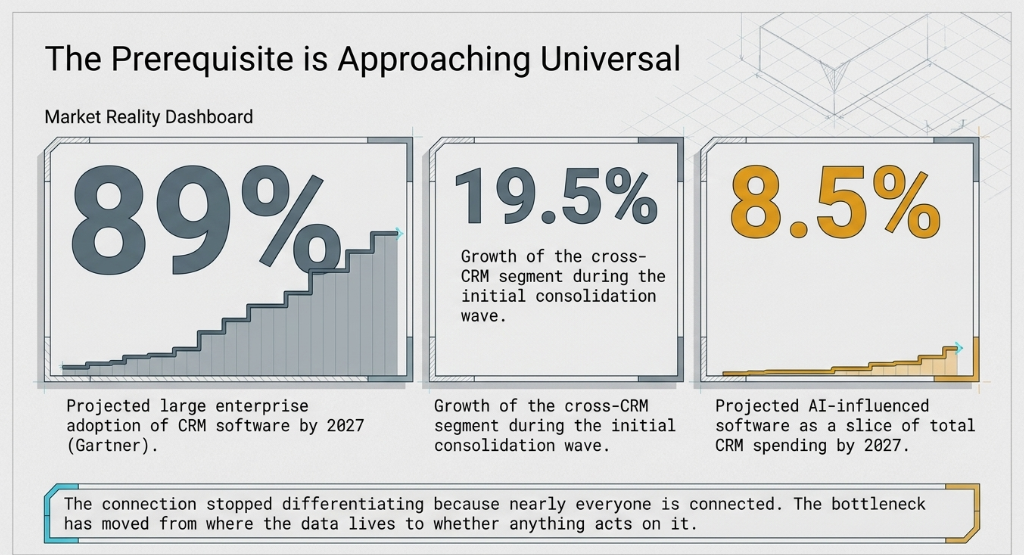 The Prerequisite is Approaching Universal

Market Reality Dashboard

89%

Projected large enterprise adoption of CRM software by 2027 (Gartner).

19.5%

Growth of the cross-CRM segment during the initial consolidation wave.

Growth of the cross-CRM segment during the initial consolidation wave.

8.5%

Projected AI-influenced software as a slice of total CRM spending by 2027.

The connection stopped differentiating because nearly everyone is connected. The bottleneck has moved from where the data lives to whether anything acts on it.